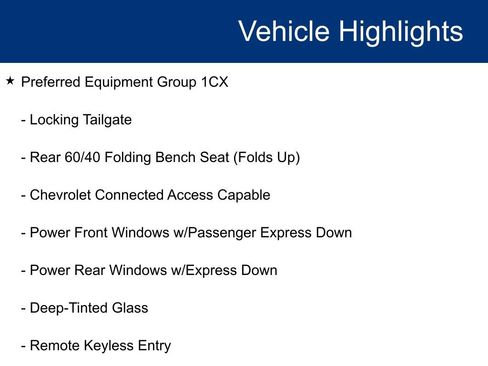 Vehicle Highlights

★ Preferred Equipment Group 1CX

- Locking Tailgate

- Rear 60/40 Folding Bench Seat (Folds Up)

- Chevrolet Connected Access Capable

- Power Front Windows w/Passenger Express Down

- Power Rear Windows w/Express Down

- Deep-Tinted Glass

- Remote Keyless Entry